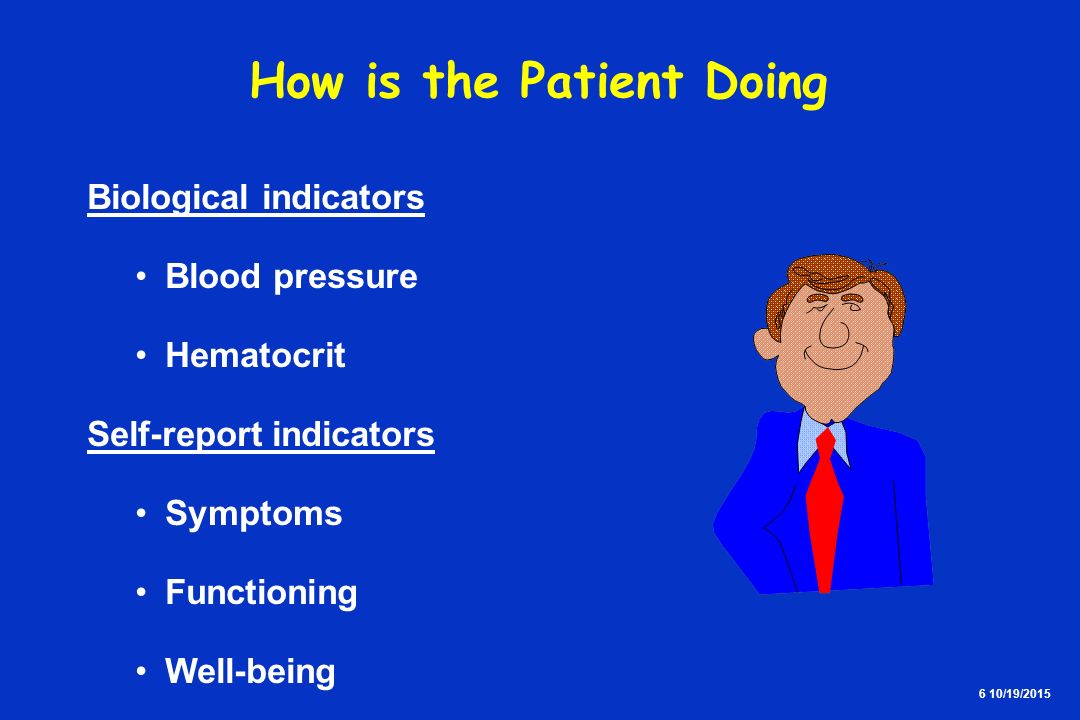 How is the Patient Doing

Biological indicators

• Blood pressure

• Hematocrit

Self-report indicators

• Symptoms

• Functioning

• Well-being

6 10/19/2015